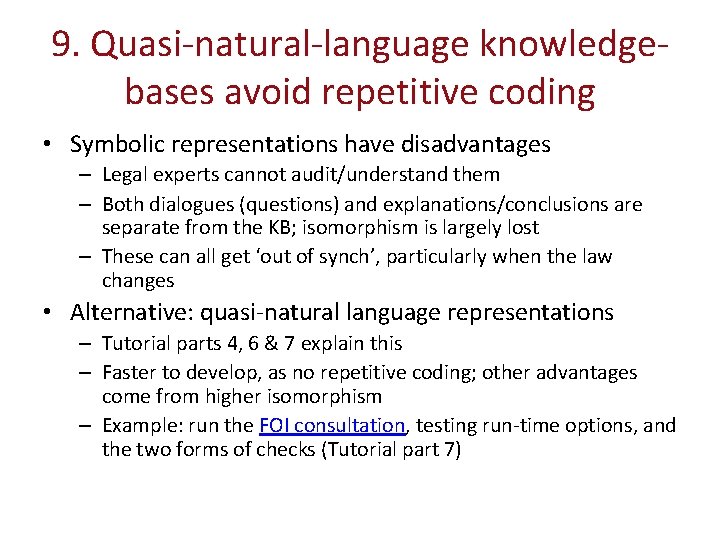 9. Quasi-natural-language knowledge-bases avoid repetitive coding

• Symbolic representations have disadvantages
– Legal experts cannot audit/understand them
– Both dialogues (questions) and explanations/conclusions are separate from the KB; isomorphism is largely lost
– These can all get 'out of synch', particularly when the law changes

• Alternative: quasi-natural language representations
– Tutorial parts 4, 6 & 7 explain this
– Faster to develop, as no repetitive coding; other advantages come from higher isomorphism
– Example: run the FOI consultation, testing run-time options, and the two forms of checks (Tutorial part 7)